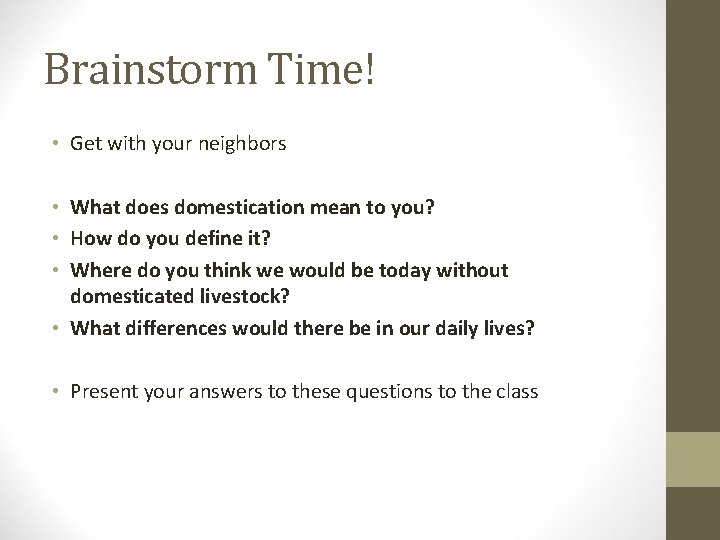 Brainstorm Time!

• Get with your neighbors

• What does domestication mean to you?
• How do you define it?
• Where do you think we would be today without domesticated livestock?
• What differences would there be in our daily lives?

• Present your answers to these questions to the class